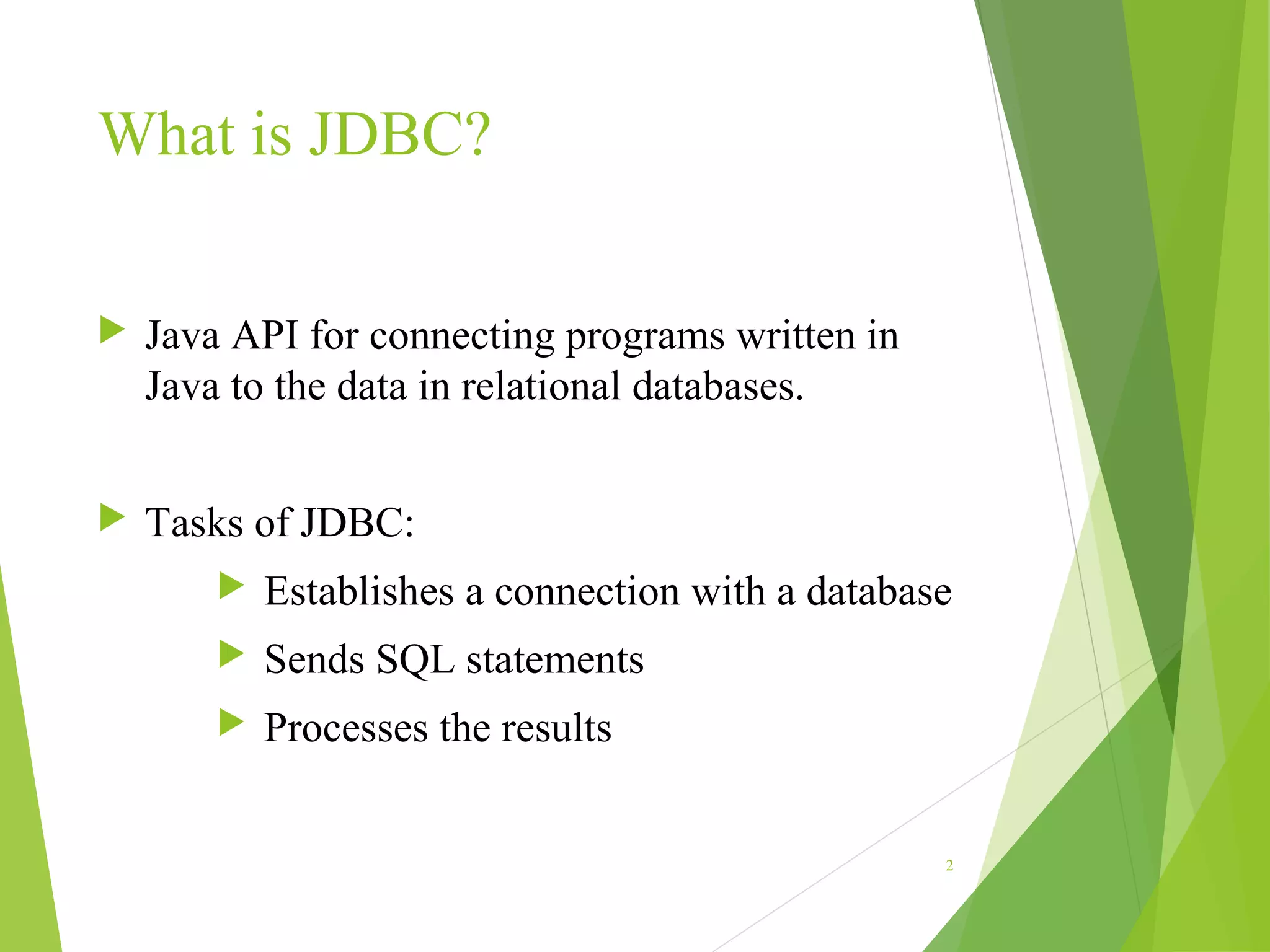 What is JDBC?

Java API for connecting programs written in Java to the data in relational databases.

Tasks of JDBC:

Establishes a connection with a database

Sends SQL statements

Processes the results

2